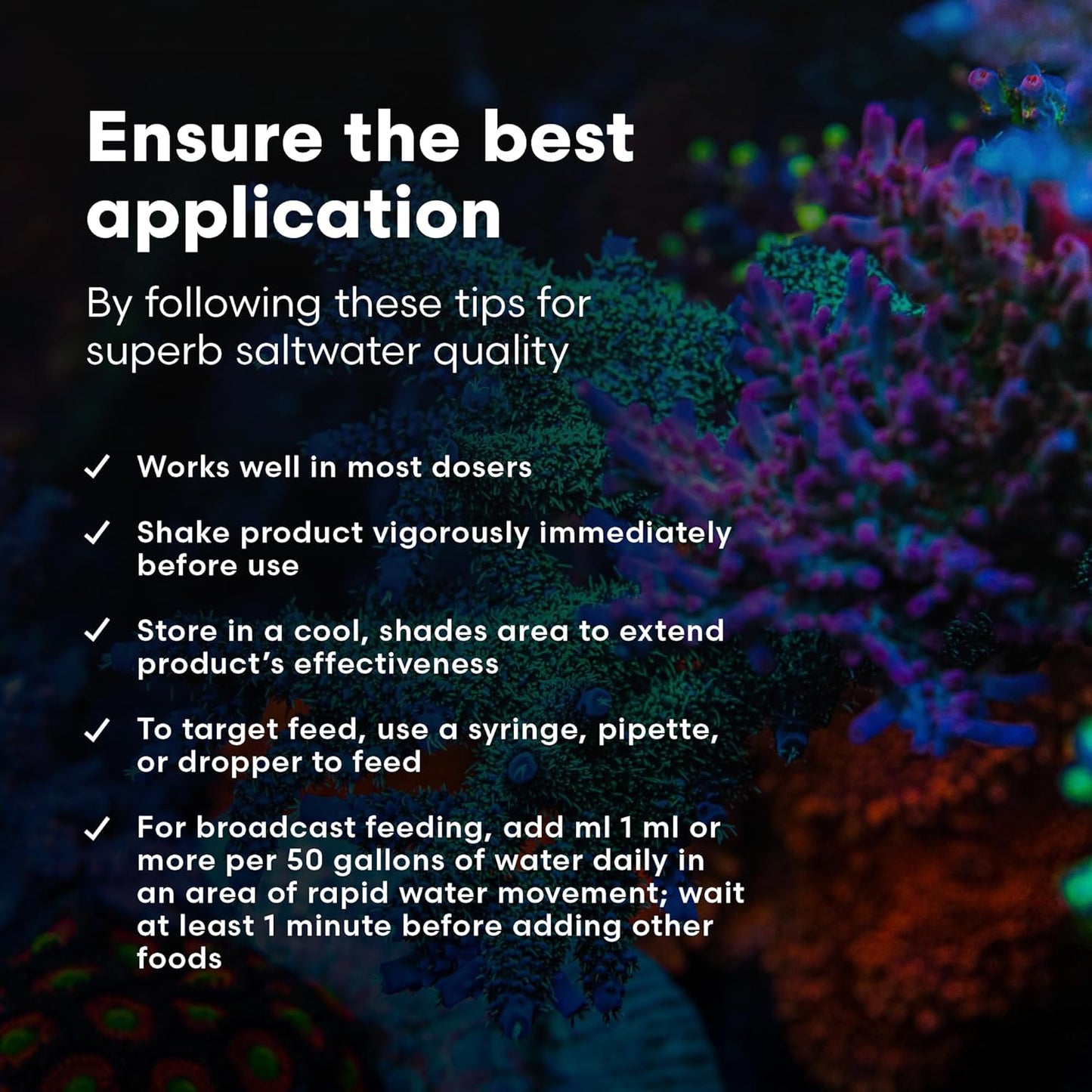 Ensure the best application

By following these tips for superb saltwater quality

✓ Works well in most dosers

✓ Shake product vigorously immediately before use

✓ Store in a cool, shades area to extend product's effectiveness

✓ To target feed, use a syringe, pipette, or dropper to feed

✓ For broadcast feeding, add ml 1 ml or more per 50 gallons of water daily in an area of rapid water movement; wait at least 1 minute before adding other foods